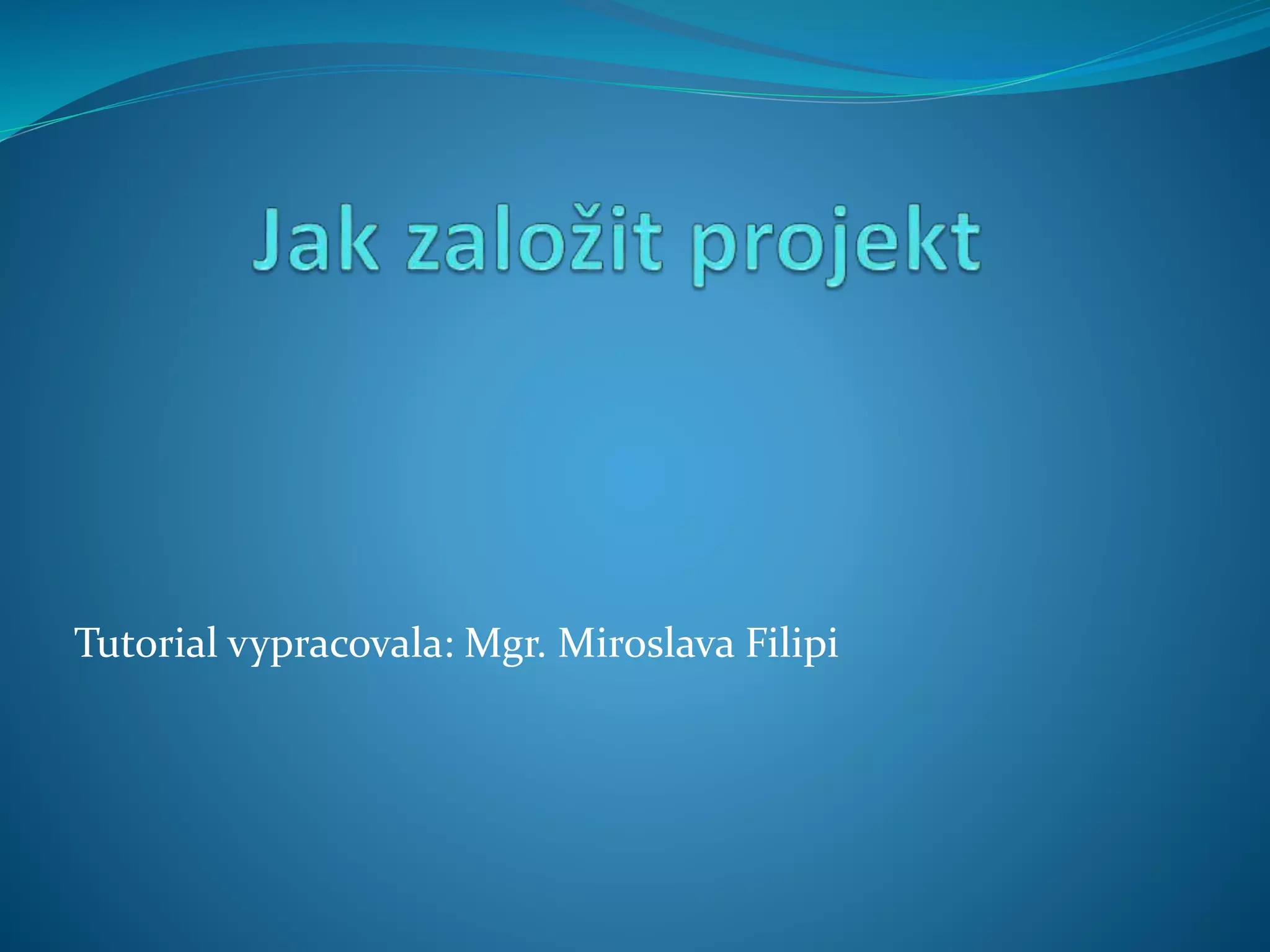 Jak založit projekt

Tutorial vypracovala: Mgr. Miroslava Filipi